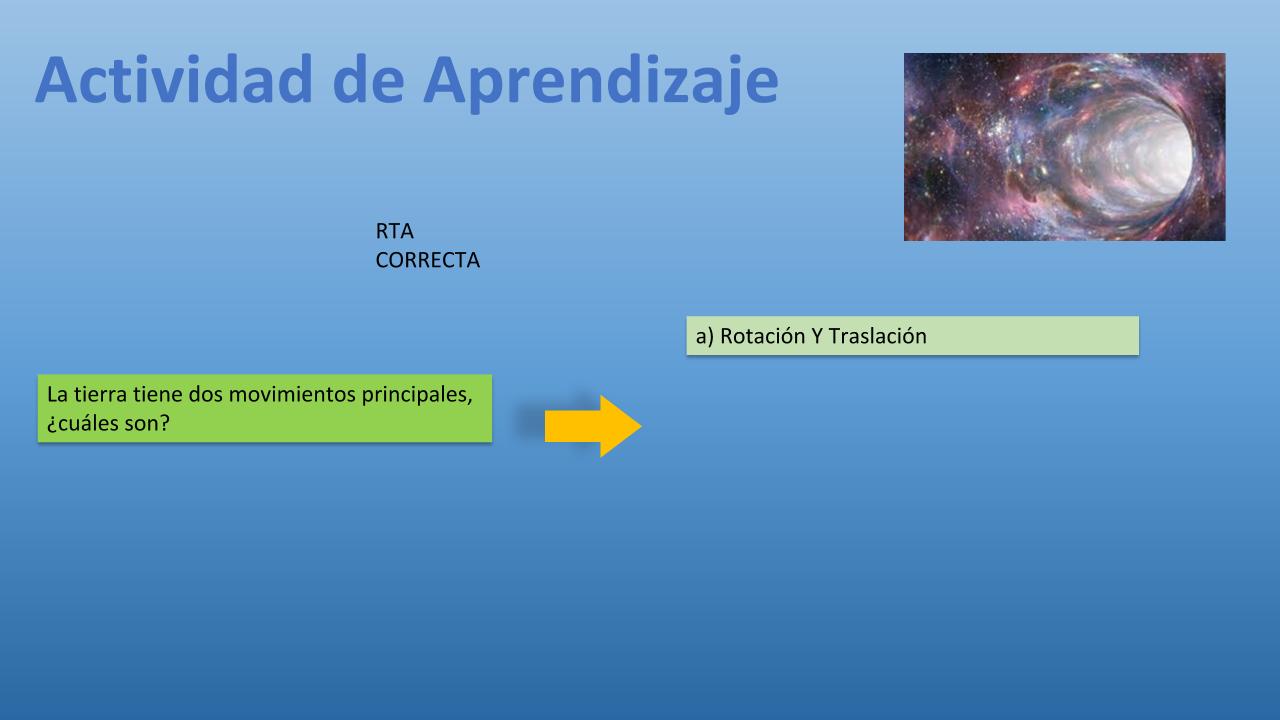 Actividad de Aprendizaje

RTA
CORRECTA

a) Rotación Y Traslación

La tierra tiene dos movimientos principales, ¿cuáles son?